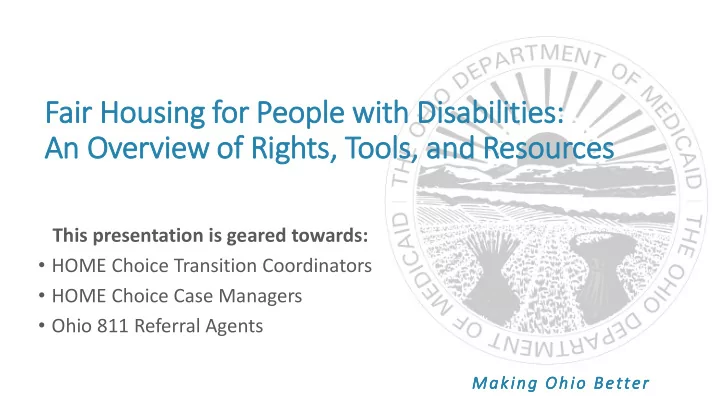 Fair Housing for People with Disabilities:
An Overview of Rights, Tools, and Resources

This presentation is geared towards:
• HOME Choice Transition Coordinators
• HOME Choice Case Managers
• Ohio 811 Referral Agents

THE OHIO DEPARTMENT OF MEDICAID THE OHIO DEPARTMENT OF MEDICAID

Making Ohio Better